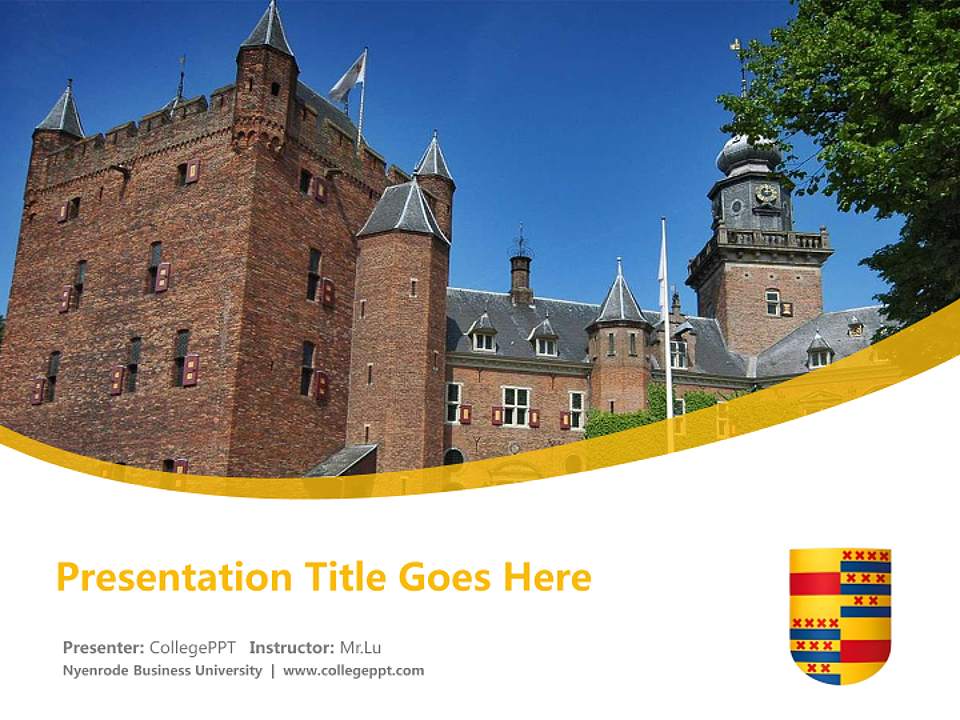 Presentation Title Goes Here

Presenter: CollegePPT Instructor: Mr.Lu
Nyenrode Business University | www.collegeppt.com